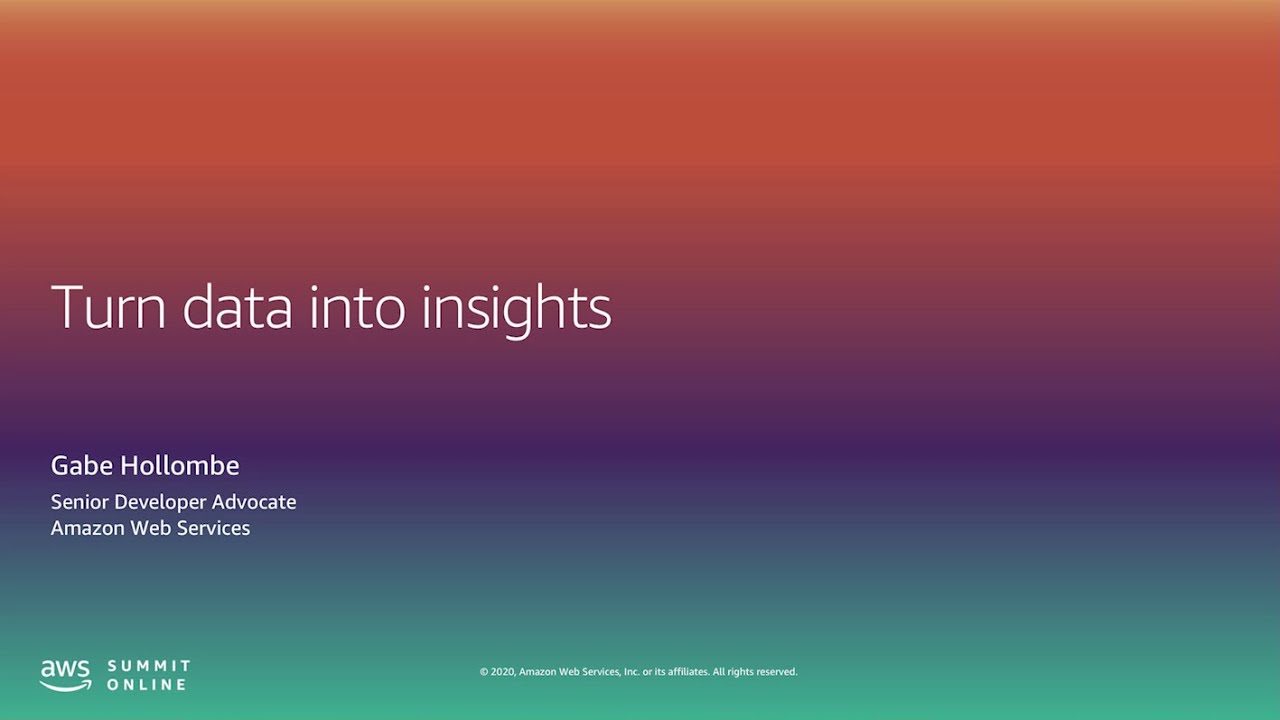 Turn data into insights

Gabe Hollombe

Senior Developer Advocate
Amazon Web Services

aws SUMMIT ONLINE

© 2020, Amazon Web Services, Inc. or its affiliates. All rights reserved.